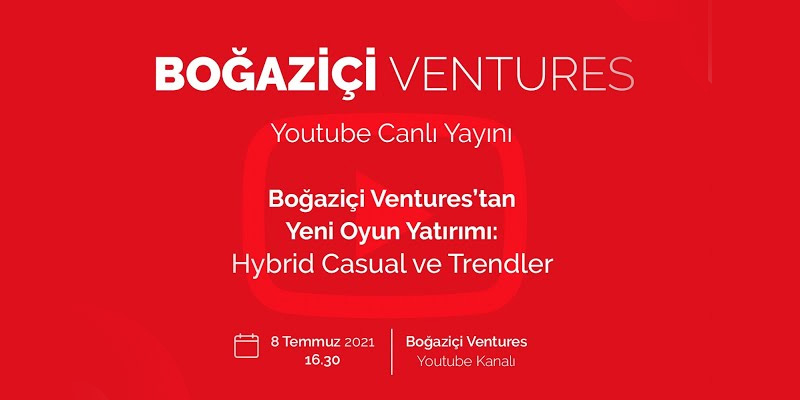 BOĞAZİÇİ VENTURES

Youtube Canlı Yayını

Boğaziçi Ventures'tan Yeni Oyun Yatırımı: Hybrid Casual ve Trendler

8 Temmuz 2021
16.30

Boğaziçi Ventures
Youtube Kanalı